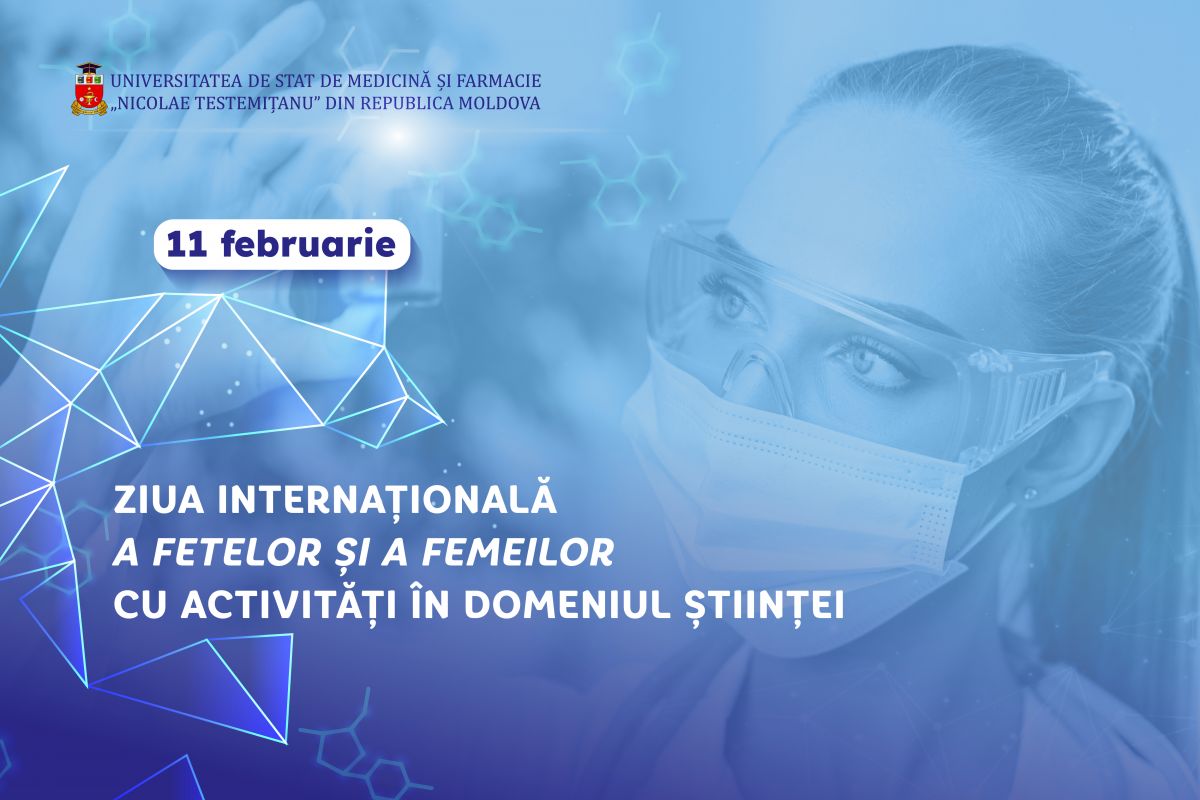 UNIVERSITATEA DE STAT DE MEDICINĂ ȘI FARMACIE „NICOLAE TESTEMIȚANU” DIN REPUBLICA MOLDOVA

11 februarie

ZIUA INTERNAȚIONALĂ A FETELOR ȘI A FEMEILOR CU ACTIVITĂȚI ÎN DOMENIUL ȘTIINȚEI